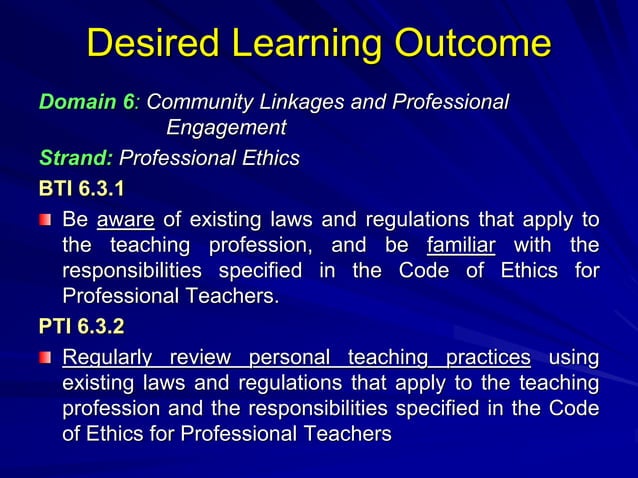 Desired Learning Outcome

Domain 6: Community Linkages and Professional Engagement

Strand: Professional Ethics

BTI 6.3.1

Be aware of existing laws and regulations that apply to the teaching profession, and be familiar with the responsibilities specified in the Code of Ethics for Professional Teachers.

PTI 6.3.2

Regularly review personal teaching practices using existing laws and regulations that apply to the teaching profession and the responsibilities specified in the Code of Ethics for Professional Teachers